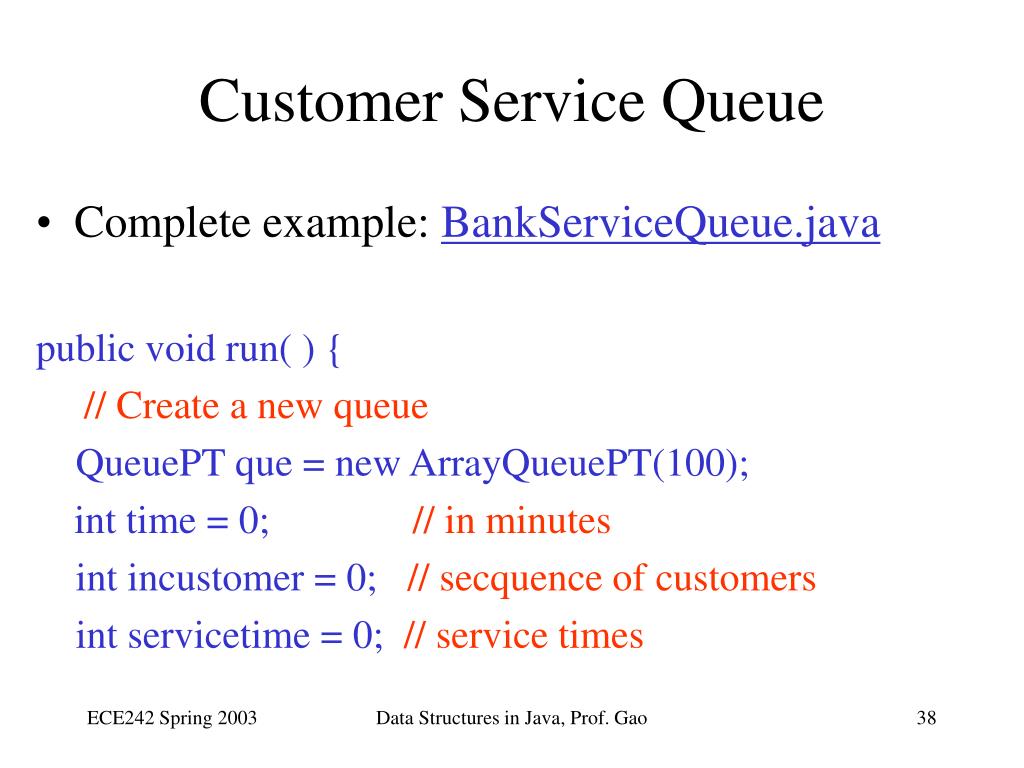 Customer Service Queue

• Complete example: BankServiceQueue.java

public void run( ) {
// Create a new queue
QueuePT que = new ArrayQueuePT(100);
int time = 0; // in minutes
int incustomer = 0; // secquence of customers
int servicetime = 0; // service times

ECE242 Spring 2003 Data Structures in Java, Prof. Gao 38